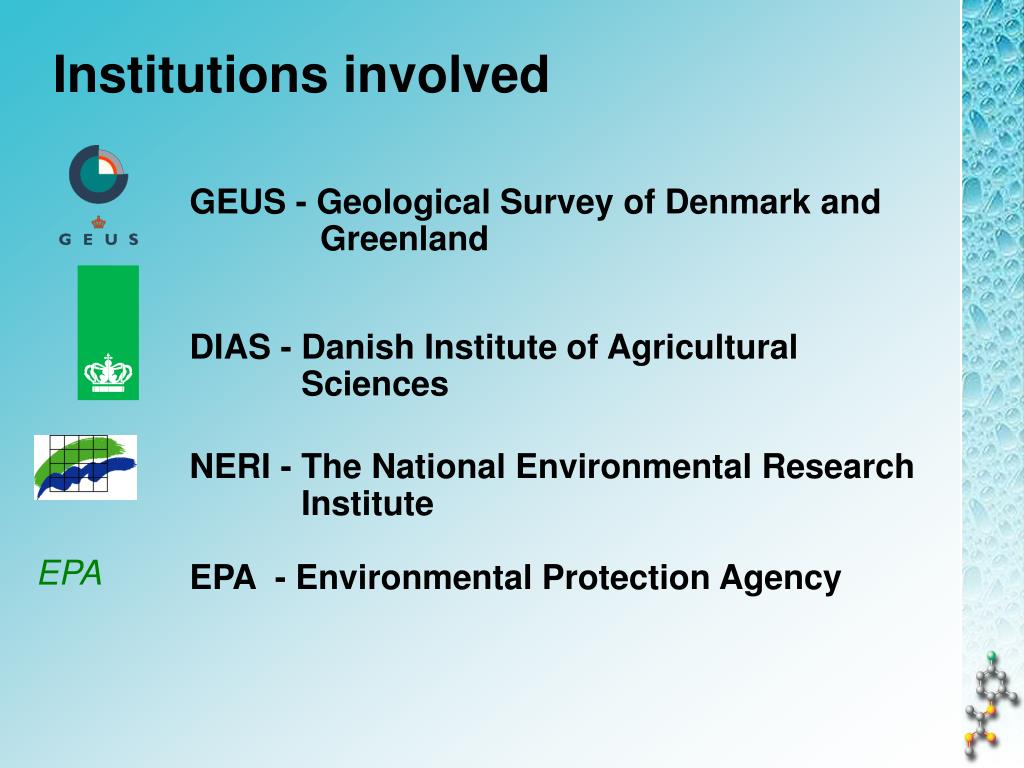 Institutions involved

GEUS

GEUS - Geological Survey of Denmark and Greenland

DIAS - Danish Institute of Agricultural Sciences

NERI - The National Environmental Research Institute

EPA

EPA - Environmental Protection Agency